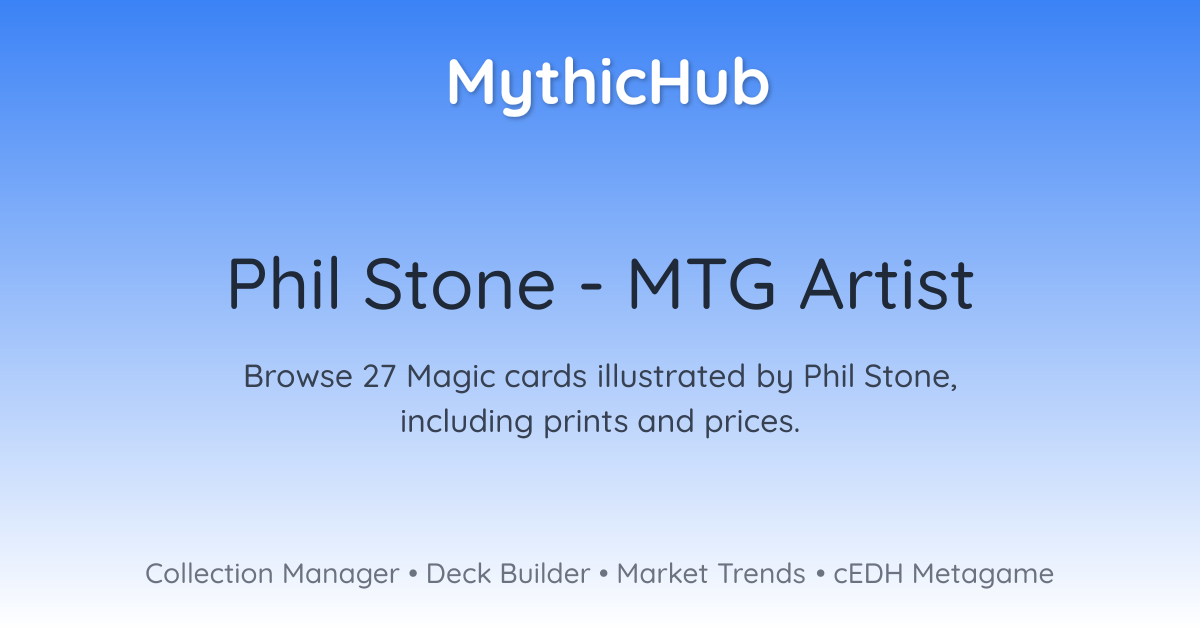 MythicHub

Phil Stone - MTG Artist

Browse 27 Magic cards illustrated by Phil Stone, including prints and prices.

Collection Manager • Deck Builder • Market Trends • cEDH Metagame